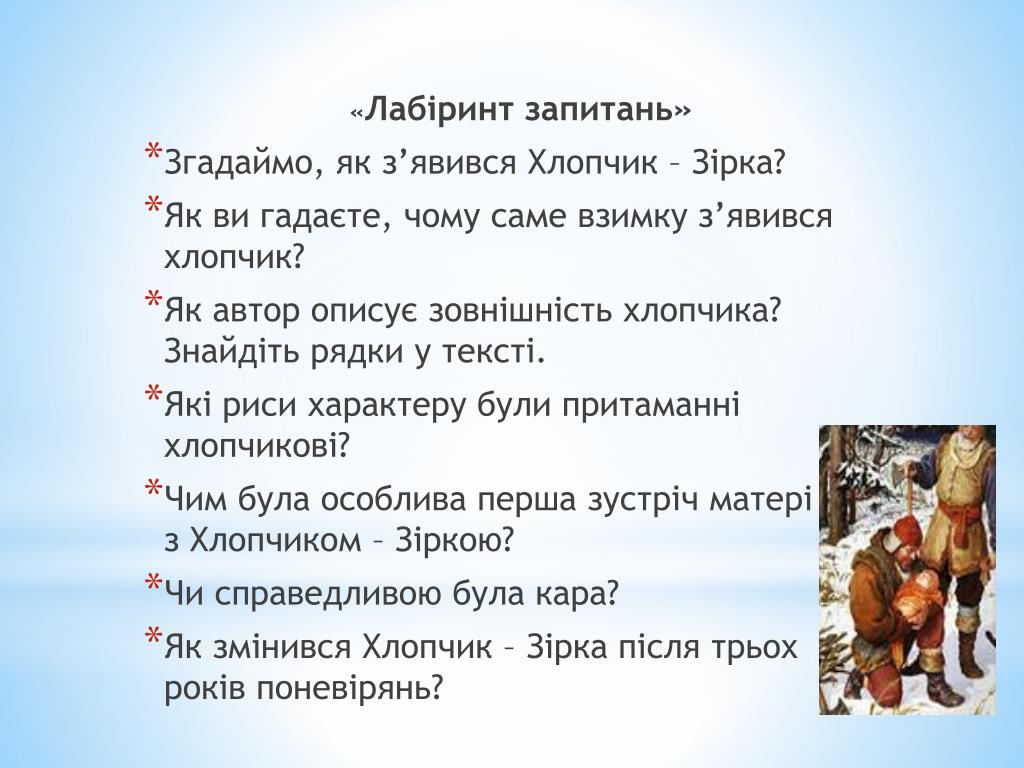 «Лабіринт запитань»

*Згадаймо, як з’явився Хлопчик – Зірка?

*Як ви гадаєте, чому саме взимку з’явився хлопчик?

*Як автор описує зовнішність хлопчика? Знайдіть рядки у тексті.

*Які риси характеру були притаманні хлопчикові?

*Чим була особлива перша зустріч матері з Хлопчиком – Зіркою?

*Чи справедливою була кара?

*Як змінився Хлопчик – Зірка після трьох років поневірянь?